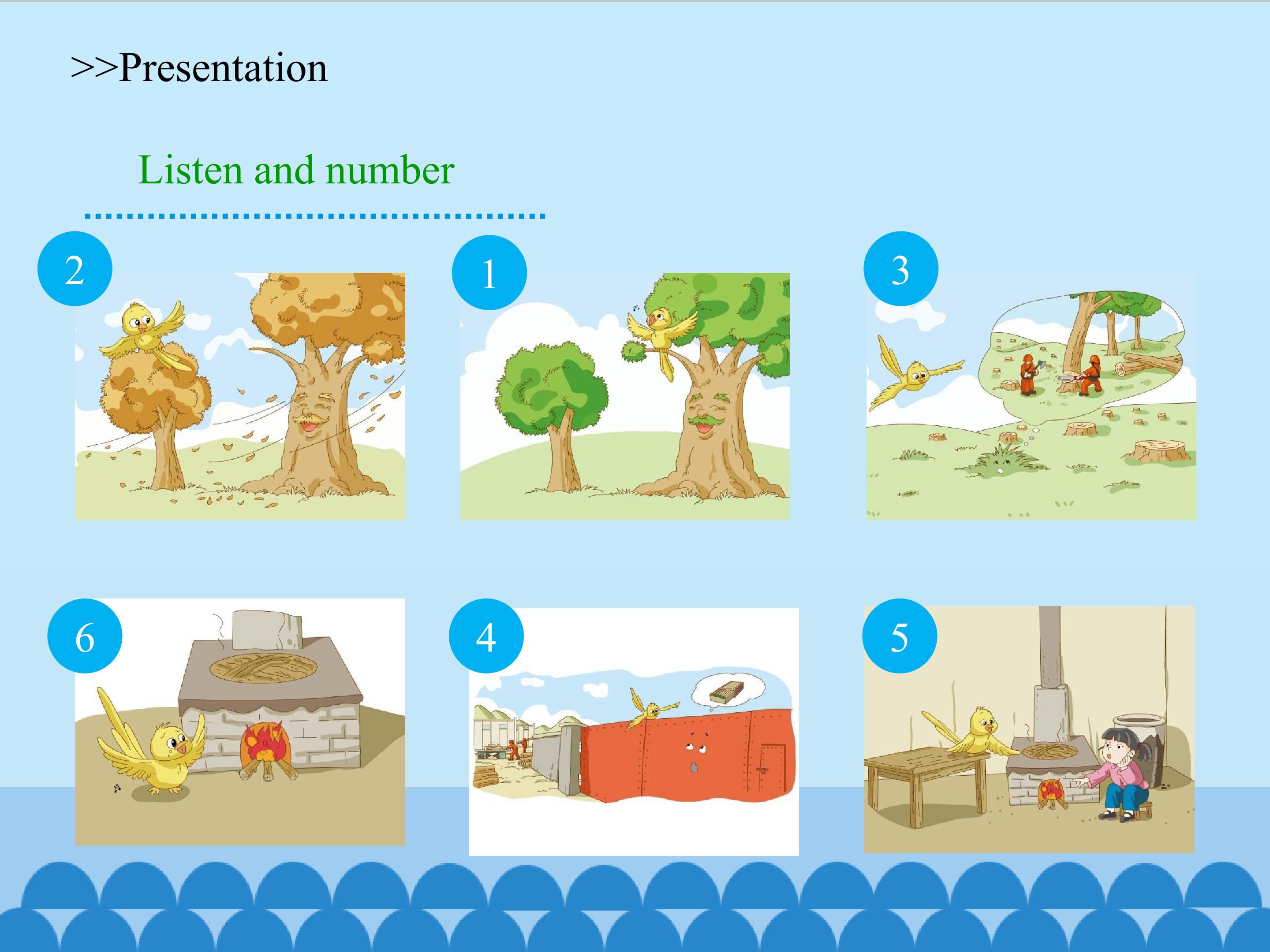 >>Presentation

Listen and number

2

1

3

6

4

5